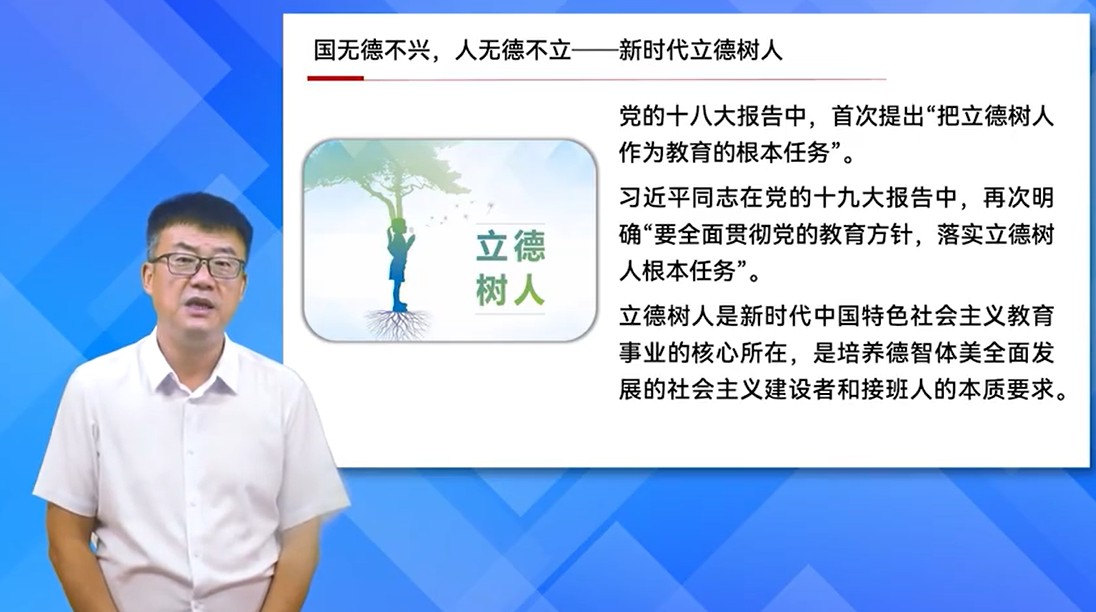 国无德不兴，人无德不立——新时代立德树人

立德树人

党的十八大报告中，首次提出“把立德树人作为教育的根本任务”。

习近平同志在党的十九大报告中，再次明确“要全面贯彻党的教育方针，落实立德树人根本任务”。

立德树人是新时代中国特色社会主义教育事业的核心所在，是培养德智体美全面发展的社会主义建设者和接班人的本质要求。